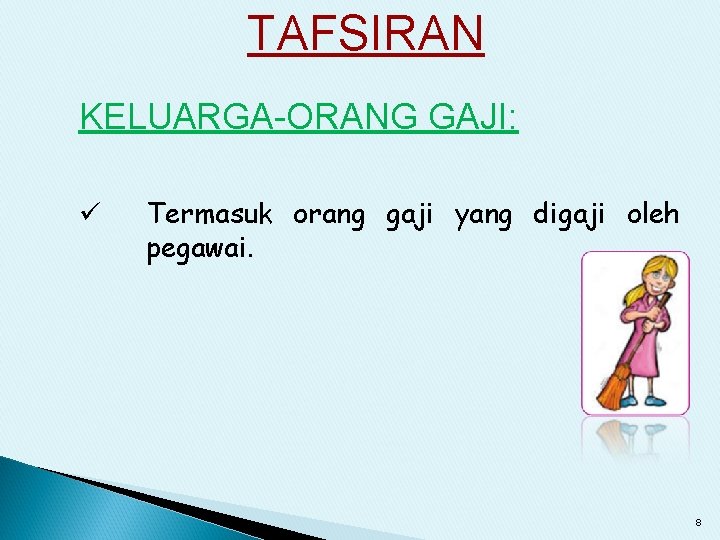 TAFSIRAN

KELUARGA-ORANG GAJI:

✓ Termasuk orang gaji yang digaji oleh pegawai.

8